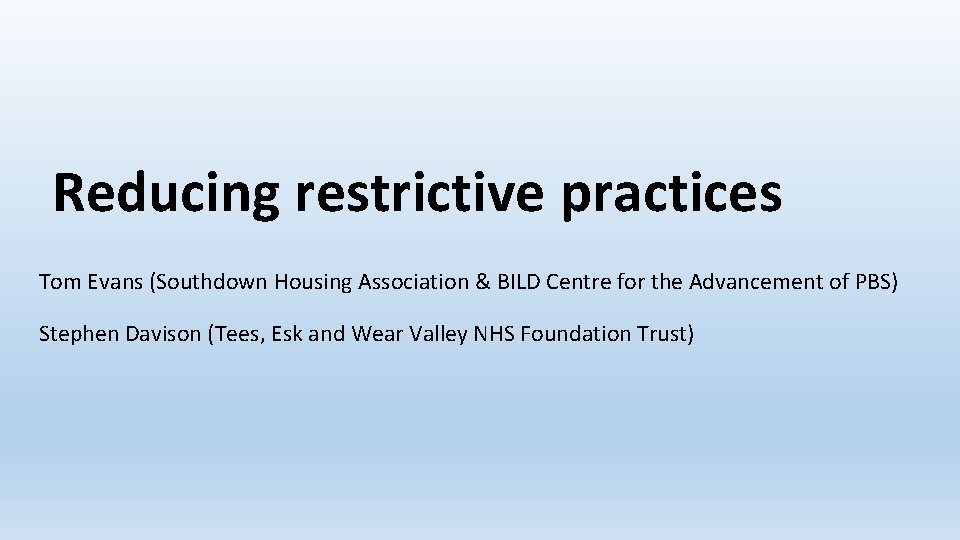 Reducing restrictive practices

Tom Evans (Southdown Housing Association & BILD Centre for the Advancement of PBS)

Stephen Davison (Tees, Esk and Wear Valley NHS Foundation Trust)